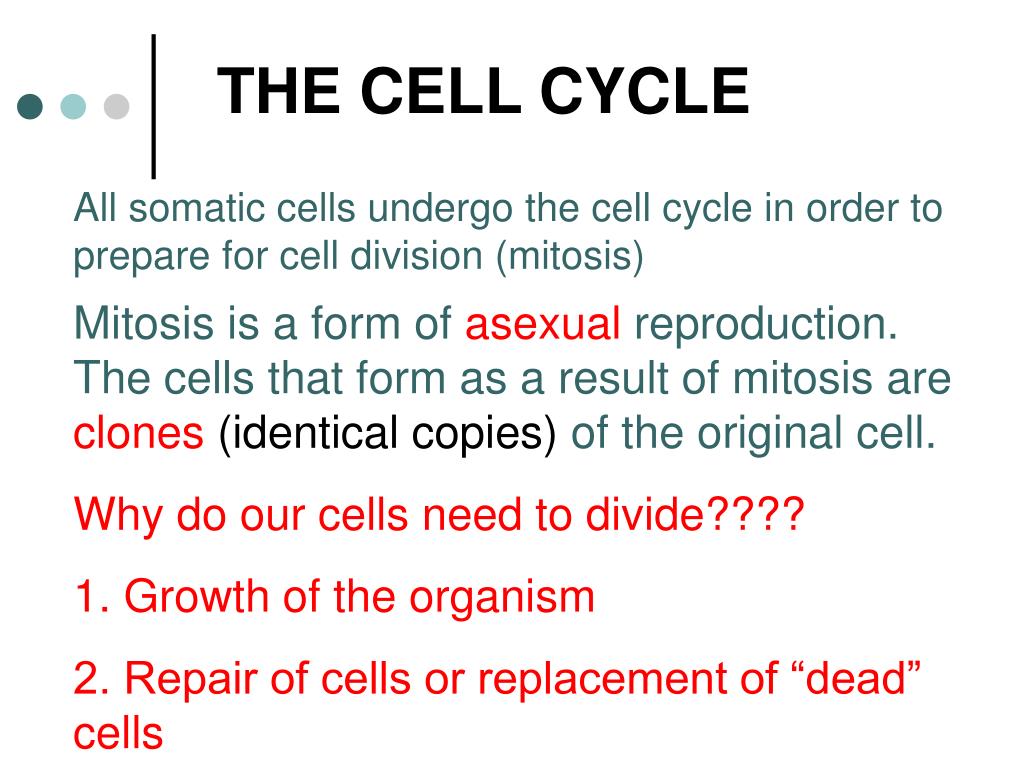 THE CELL CYCLE

All somatic cells undergo the cell cycle in order to prepare for cell division (mitosis)

Mitosis is a form of asexual reproduction. The cells that form as a result of mitosis are clones (identical copies) of the original cell.

Why do our cells need to divide????

1. Growth of the organism

2. Repair of cells or replacement of “dead” cells